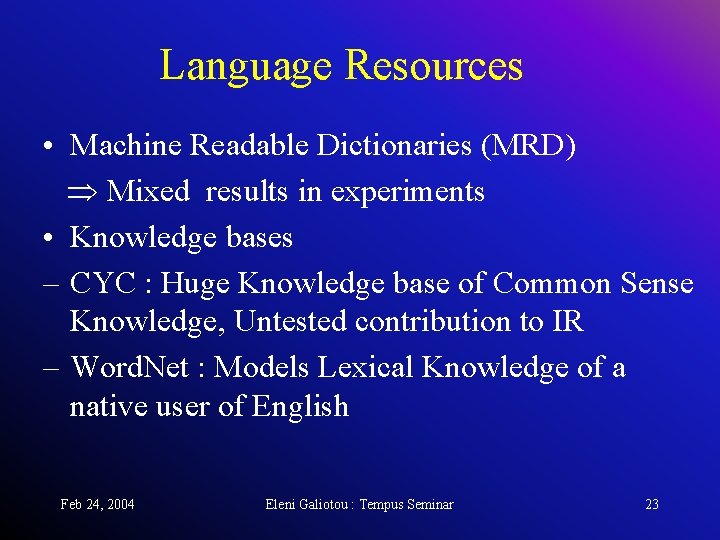 Language Resources

• Machine Readable Dictionaries (MRD)

$\Rightarrow$ Mixed results in experiments

• Knowledge bases

– CYC : Huge Knowledge base of Common Sense Knowledge, Untested contribution to IR

– WordNet : Models Lexical Knowledge of a native user of English

Feb 24, 2004

Eleni Galiotou : Tempus Seminar

23